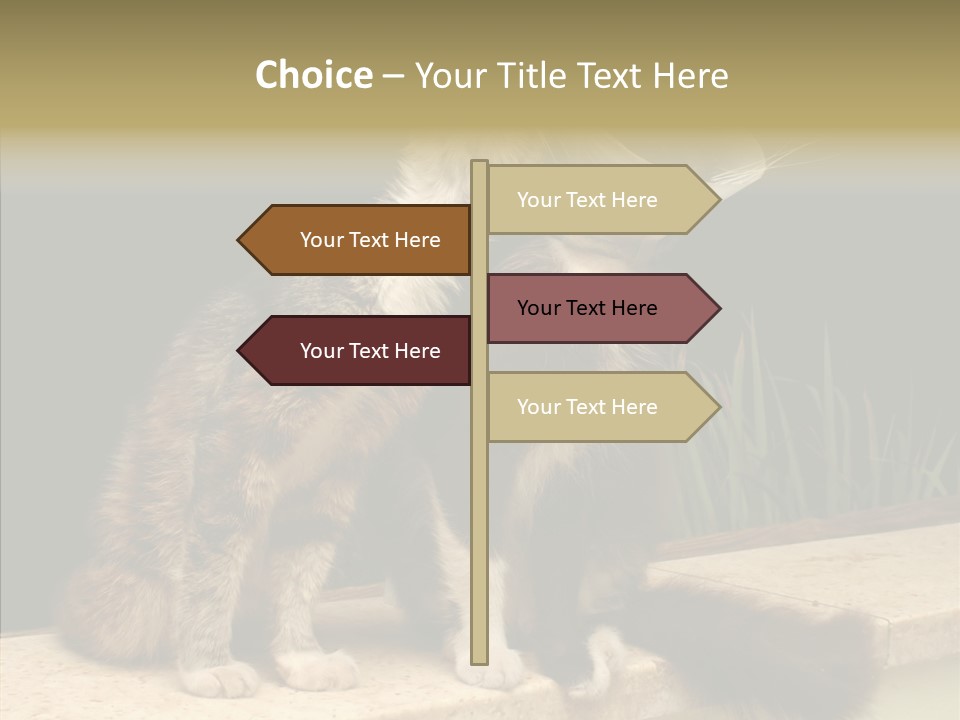 Choice – Your Title Text Here

Your Text Here

Your Text Here

Your Text Here

Your Text Here

Your Text Here